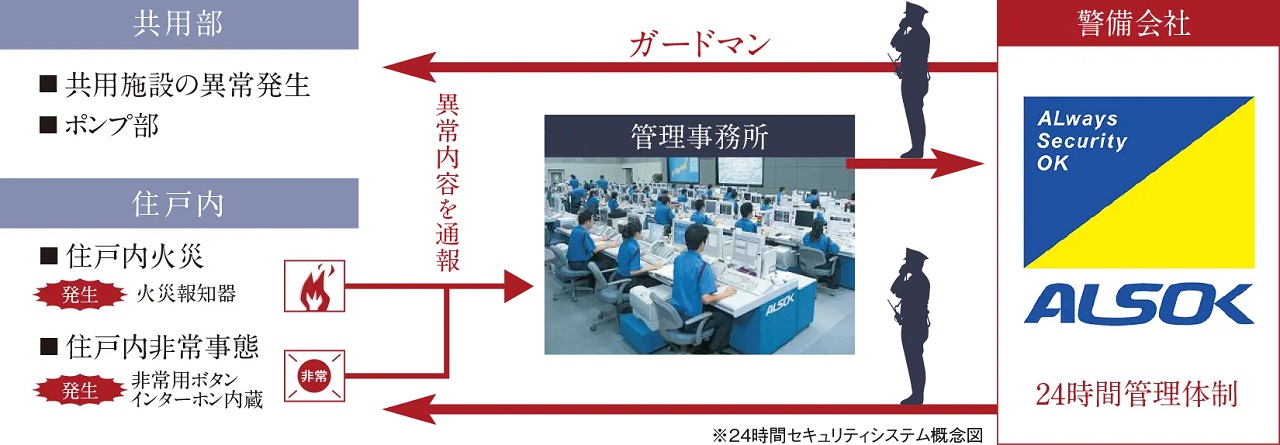 共用部

■ 共用施設の異常発生

■ ポンプ部

住戸内

■ 住戸内火災

発生 火災報知器

■ 住戸内非常事態

発生 非常用ボタン インターホン内蔵

非常

異常内容を通報

ガードマン

管理事務所

ALSOK

警備会社

ALways Security OK

ALSOK

24時間管理体制

※24時間セキュリティシステム概念図